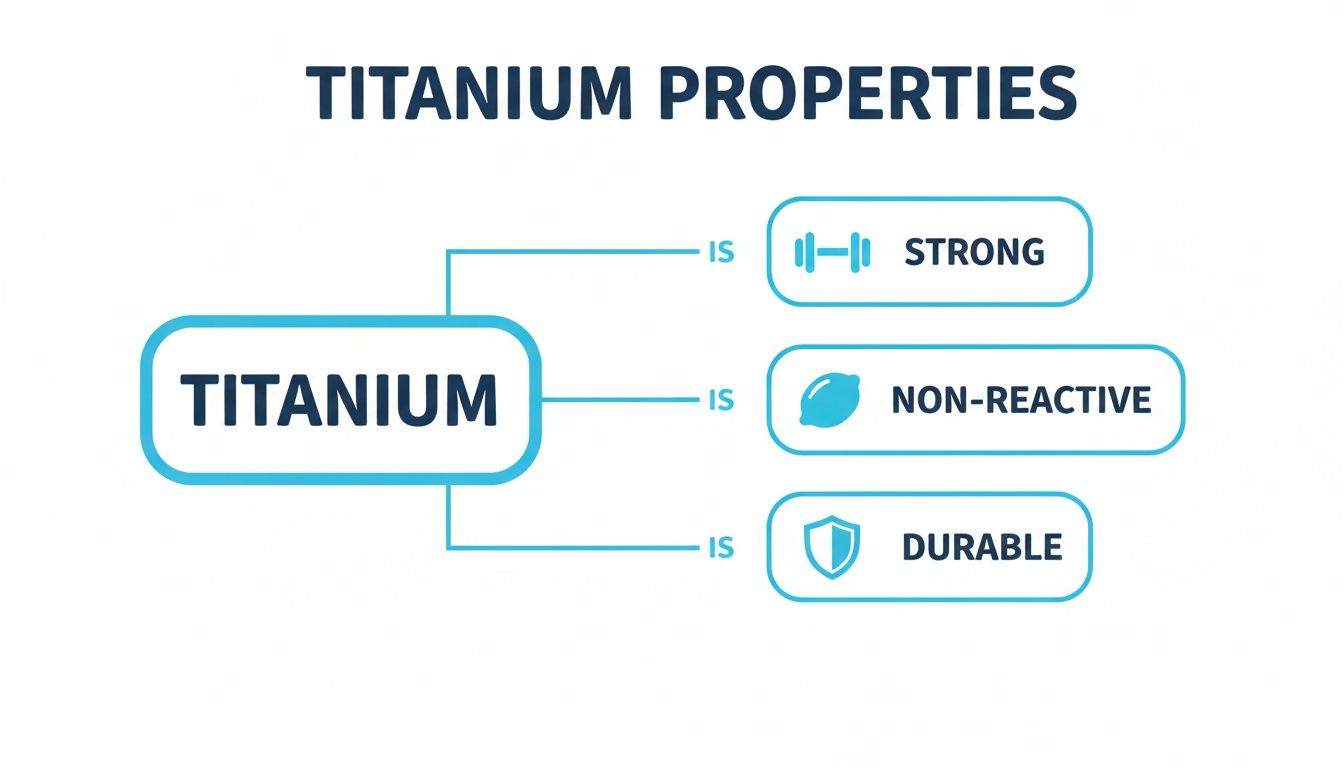 TITANIUM PROPERTIES

TITANIUM

IS

STRONG

IS

NON-REACTIVE

IS

DURABLE